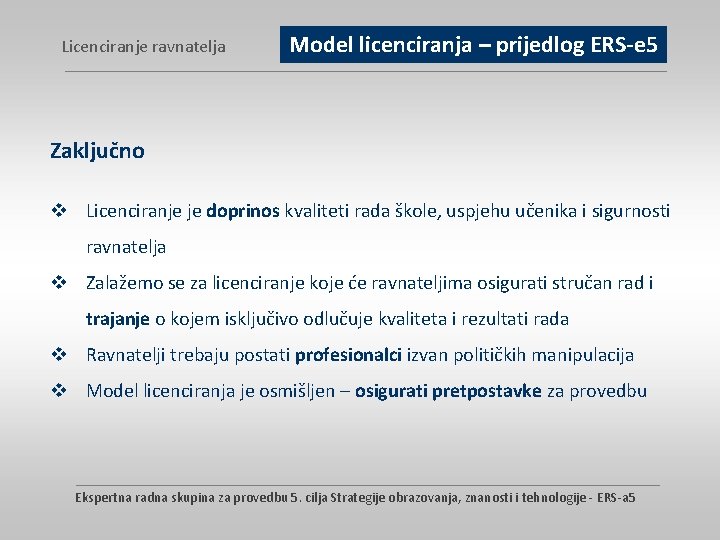 Licenciranje ravnatelja

Model licenciranja – prijedlog ERS-e5

Zaključno

❖ Licenciranje je doprinos kvaliteti rada škole, uspjehu učenika i sigurnosti ravnatelja

❖ Zalažemo se za licenciranje koje će ravnateljima osigurati stručan rad i trajanje o kojem isključivo odlučuje kvaliteta i rezultati rada

❖ Ravnatelji trebaju postati profesionalci izvan političkih manipulacija

❖ Model licenciranja je osmišljen – osigurati pretpostavke za provedbu

Ekspertna radna skupina za provedbu 5. cilja Strategije obrazovanja, znanosti i tehnologije - ERS-a5